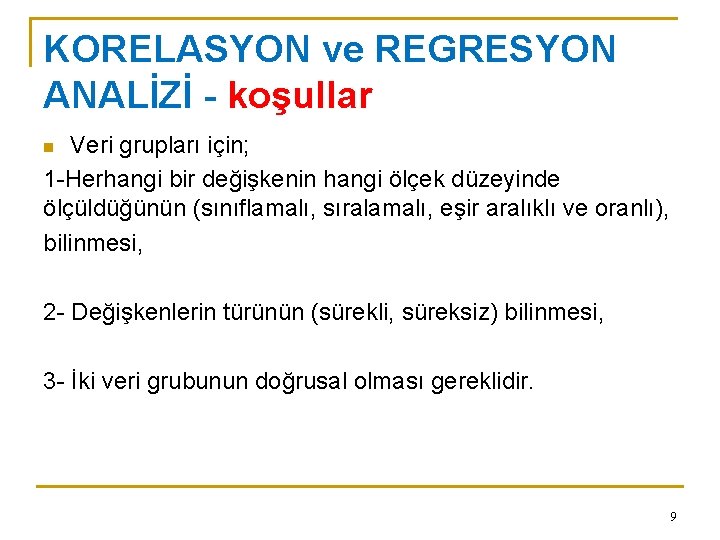 KORELASYON ve REGRESYON ANALİZİ - koşullar

Veri grupları için;

1-Herhangi bir değişkenin hangi ölçek düzeyinde ölçüldüğünün (sınıflamalı, sıralamalı, eşir aralıklı ve oranlı), bilinmesi,

2- Değişkenlerin türünün (sürekli, süreksiz) bilinmesi,

3- İki veri grubunun doğrusal olması gereklidir.

9